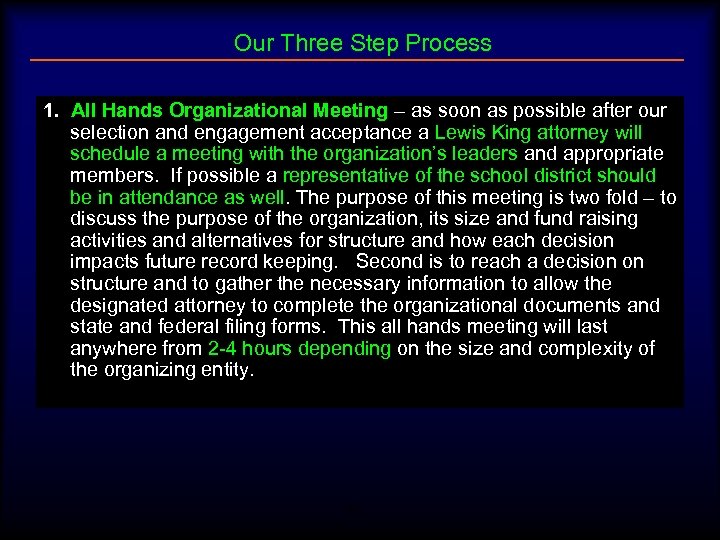 Our Three Step Process

1. All Hands Organizational Meeting – as soon as possible after our selection and engagement acceptance a Lewis King attorney will schedule a meeting with the organization's leaders and appropriate members. If possible a representative of the school district should be in attendance as well. The purpose of this meeting is two fold – to discuss the purpose of the organization, its size and fund raising activities and alternatives for structure and how each decision impacts future record keeping. Second is to reach a decision on structure and to gather the necessary information to allow the designated attorney to complete the organizational documents and state and federal filing forms. This all hands meeting will last anywhere from 2-4 hours depending on the size and complexity of the organizing entity.